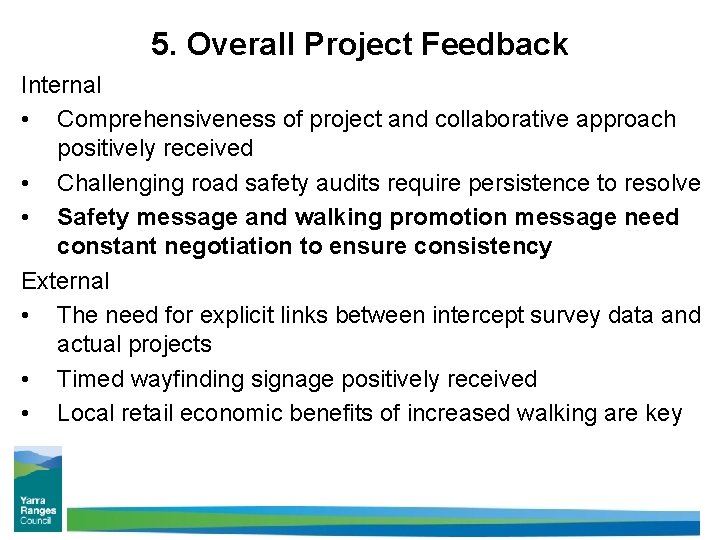 5. Overall Project Feedback

Internal

• Comprehensiveness of project and collaborative approach positively received
• Challenging road safety audits require persistence to resolve
• Safety message and walking promotion message need constant negotiation to ensure consistency

External

• The need for explicit links between intercept survey data and actual projects
• Timed wayfinding signage positively received
• Local retail economic benefits of increased walking are key

Yarra
Ranges
Council